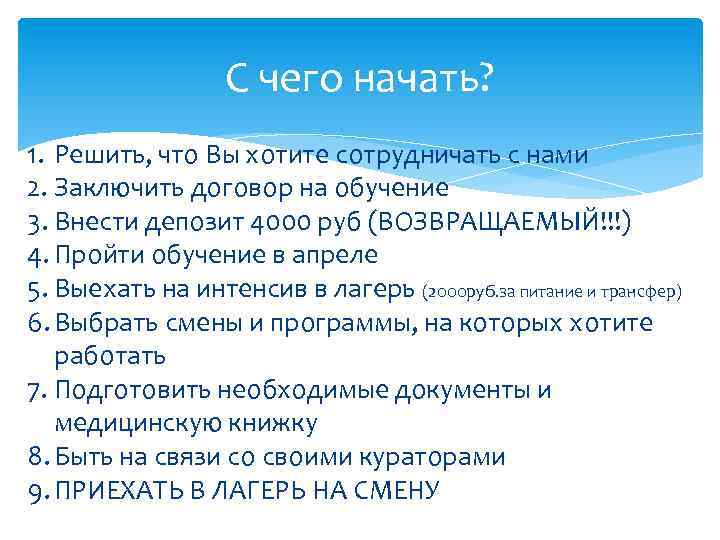 С чего начать?

1. Решить, что Вы хотите сотрудничать с нами
2. Заключить договор на обучение
3. Внести депозит 4000 руб (ВОЗВРАЩАЕМЫЙ!!!)
4. Пройти обучение в апреле
5. Выехать на интенсив в лагерь (2000руб.за питание и трансфер)
6. Выбрать смены и программы, на которых хотите работать
7. Подготовить необходимые документы и медицинскую книжку
8. Быть на связи со своими кураторами
9. ПРИЕХАТЬ В ЛАГЕРЬ НА СМЕНУ